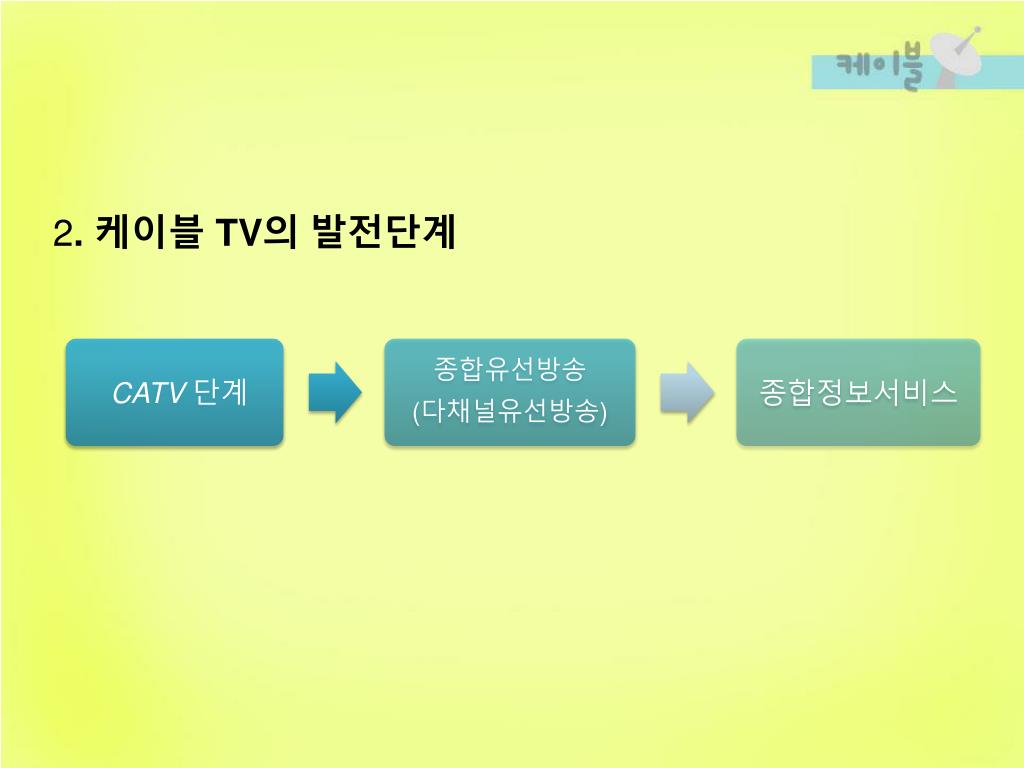 케이블

2. 케이블 TV의 발전단계

CATV 단계

종합유선방송 (다채널유선방송)

종합정보서비스